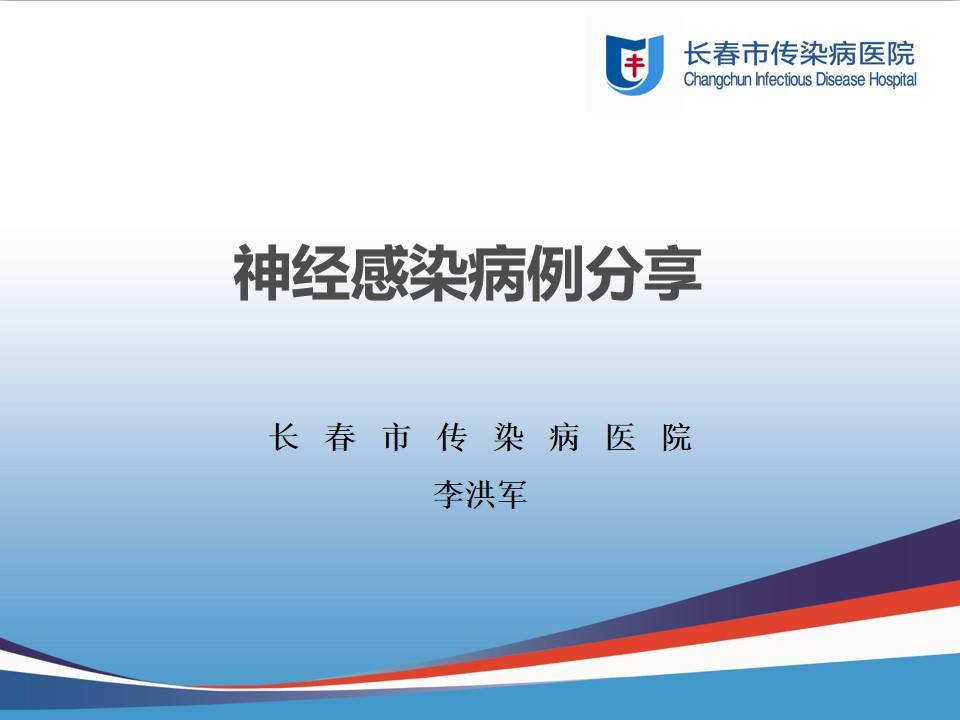 长春市传染病医院
Changchun Infectious Disease Hospital

神经感染病例分享

长 春 市 传 染 病 医 院
李洪军